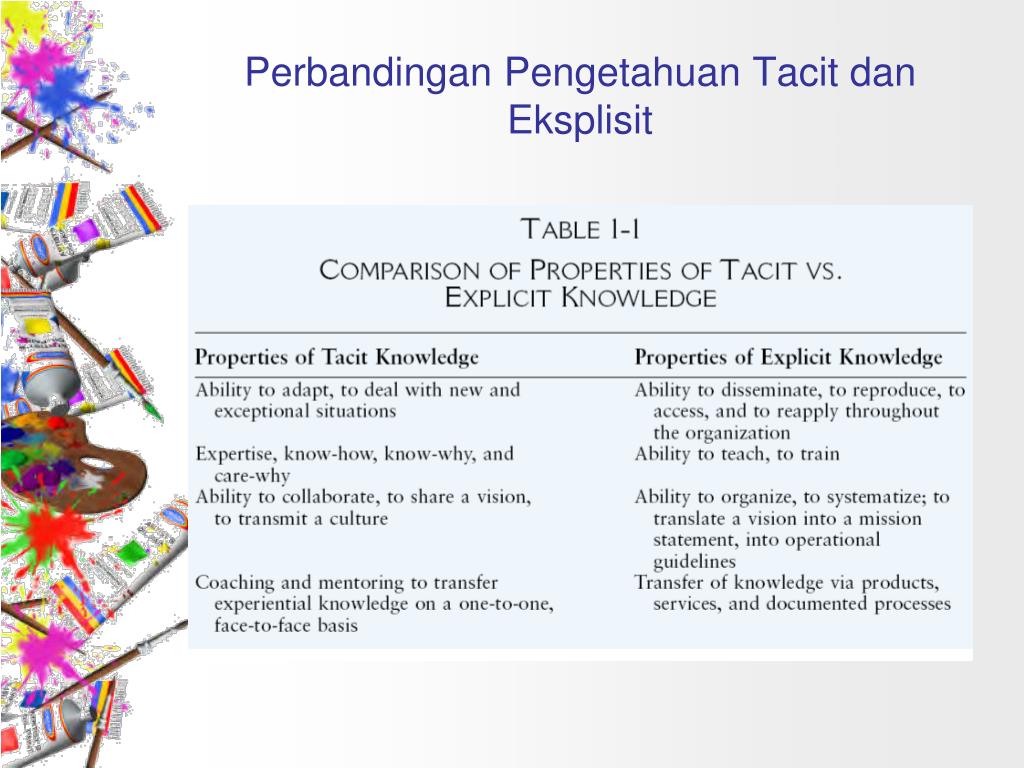 Perbandingan Pengetahuan Tacit dan Eksplisit

TABLE 1-1
COMPARISON OF PROPERTIES OF TACIT VS. EXPLICIT KNOWLEDGE

| Properties of Tacit Knowledge | Properties of Explicit Knowledge |
|---|---|
| Ability to adapt, to deal with new and exceptional situations | Ability to disseminate, to reproduce, to access, and to reapply throughout the organization |
| Expertise, know-how, know-why, and care-why | Ability to teach, to train |
| Ability to collaborate, to share a vision, to transmit a culture | Ability to organize, to systematize; to translate a vision into a mission statement, into operational guidelines |
| Coaching and mentoring to transfer experiential knowledge on a one-to-one, face-to-face basis | Transfer of knowledge via products, services, and documented processes |